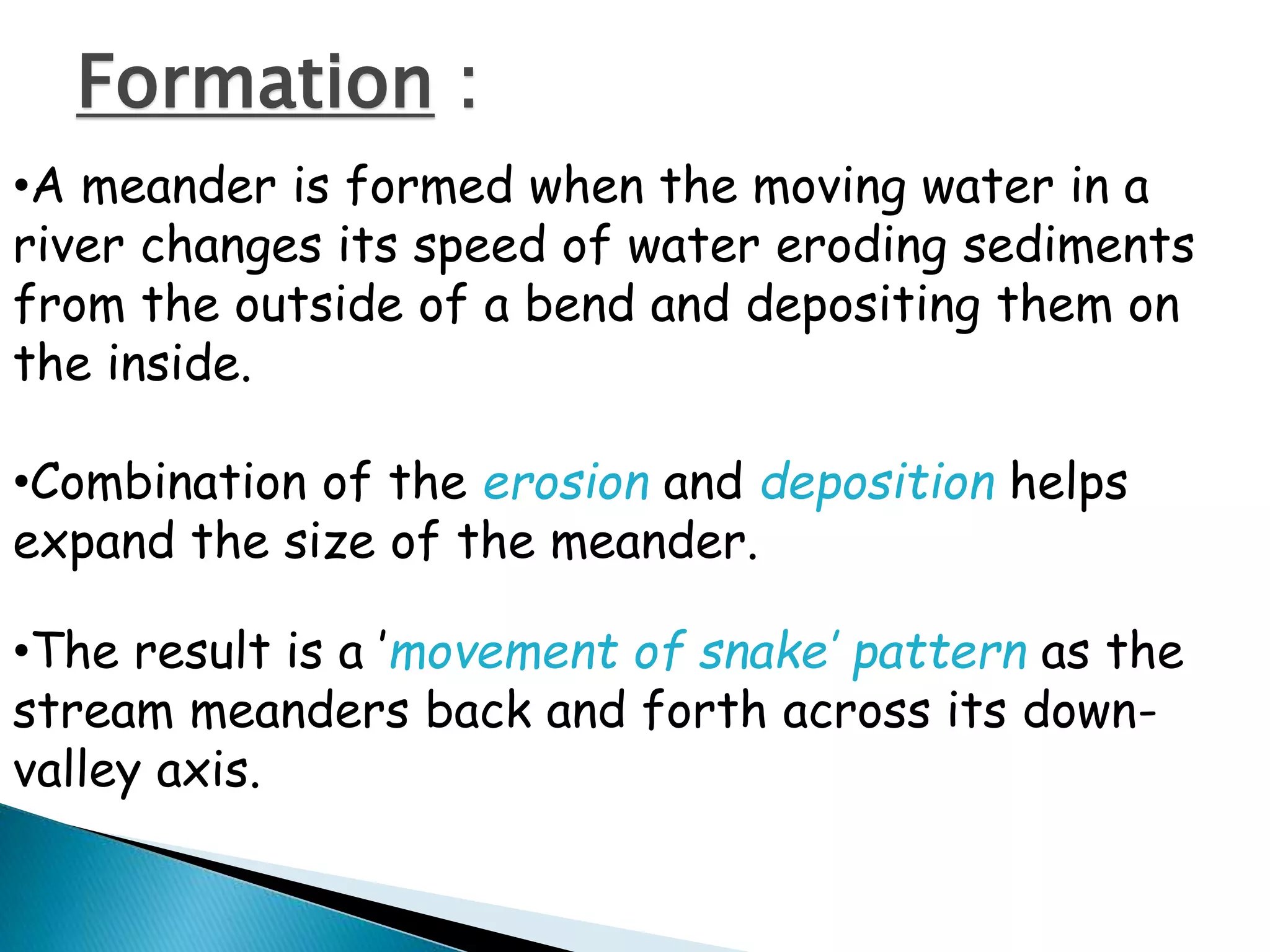 Formation :

• A meander is formed when the moving water in a river changes its speed of water eroding sediments from the outside of a bend and depositing them on the inside.

• Combination of the erosion and deposition helps expand the size of the meander.

• The result is a 'movement of snake' pattern as the stream meanders back and forth across its down-valley axis.